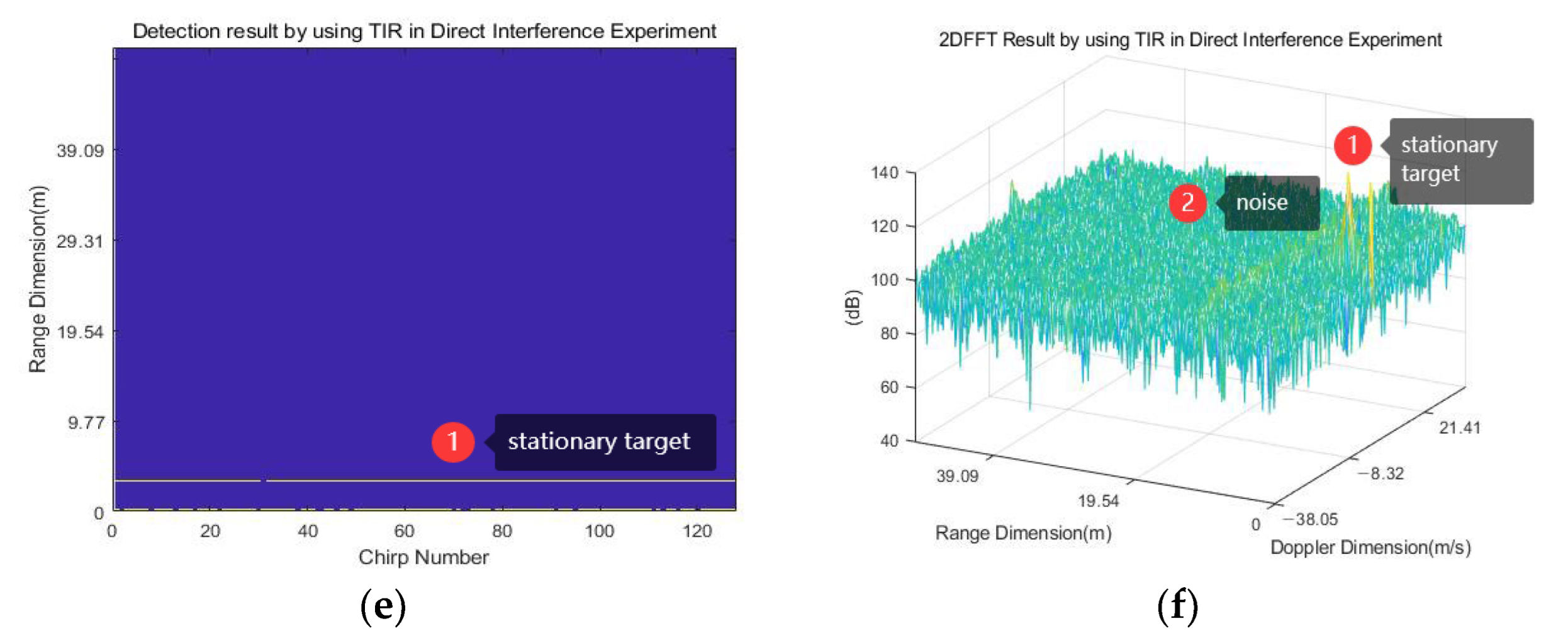 Detection result by using TIR in Direct Interference Experiment

Range Dimension(m)

39.09

29.31

19.54

9.77

0

1 stationary target

0 20 40 60 80 100 120

Chirp Number

(e)

2DFFT Result by using TIR in Direct Interference Experiment

1 stationary target

2 noise

(dB)

140

120

100

80

60

40

39.09

19.54

0

Range Dimension(m)

21.41

−8.32

−38.05

Doppler Dimension(m/s)

(f)